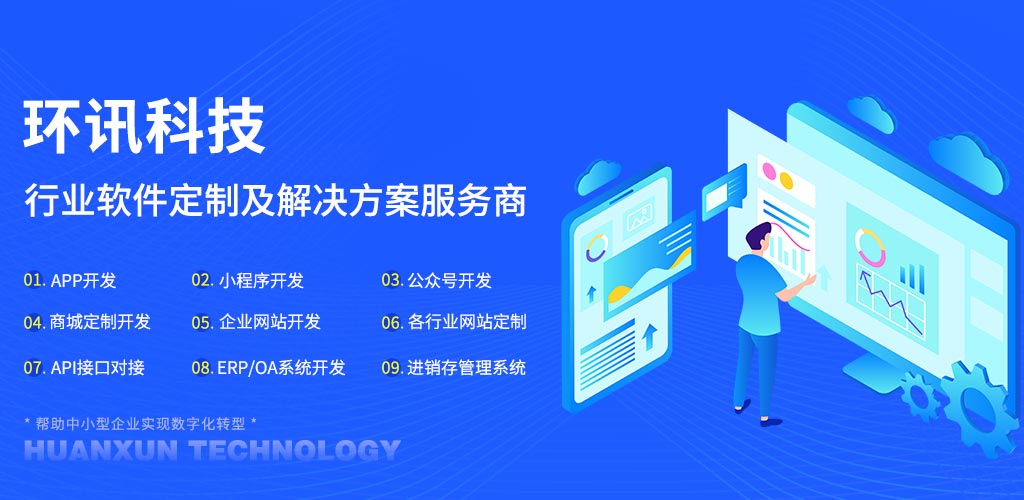 环讯科技

行业软件定制及解决方案服务商

01. APP开发
02. 小程序开发
03. 公众号开发
04. 商城定制开发
05. 企业网站开发
06. 各行业网站定制
07. API接口对接
08. ERP/OA系统开发
09. 进销存管理系统

* 帮助中小型企业实现数字化转型 *

HUANXUN TECHNOLOGY